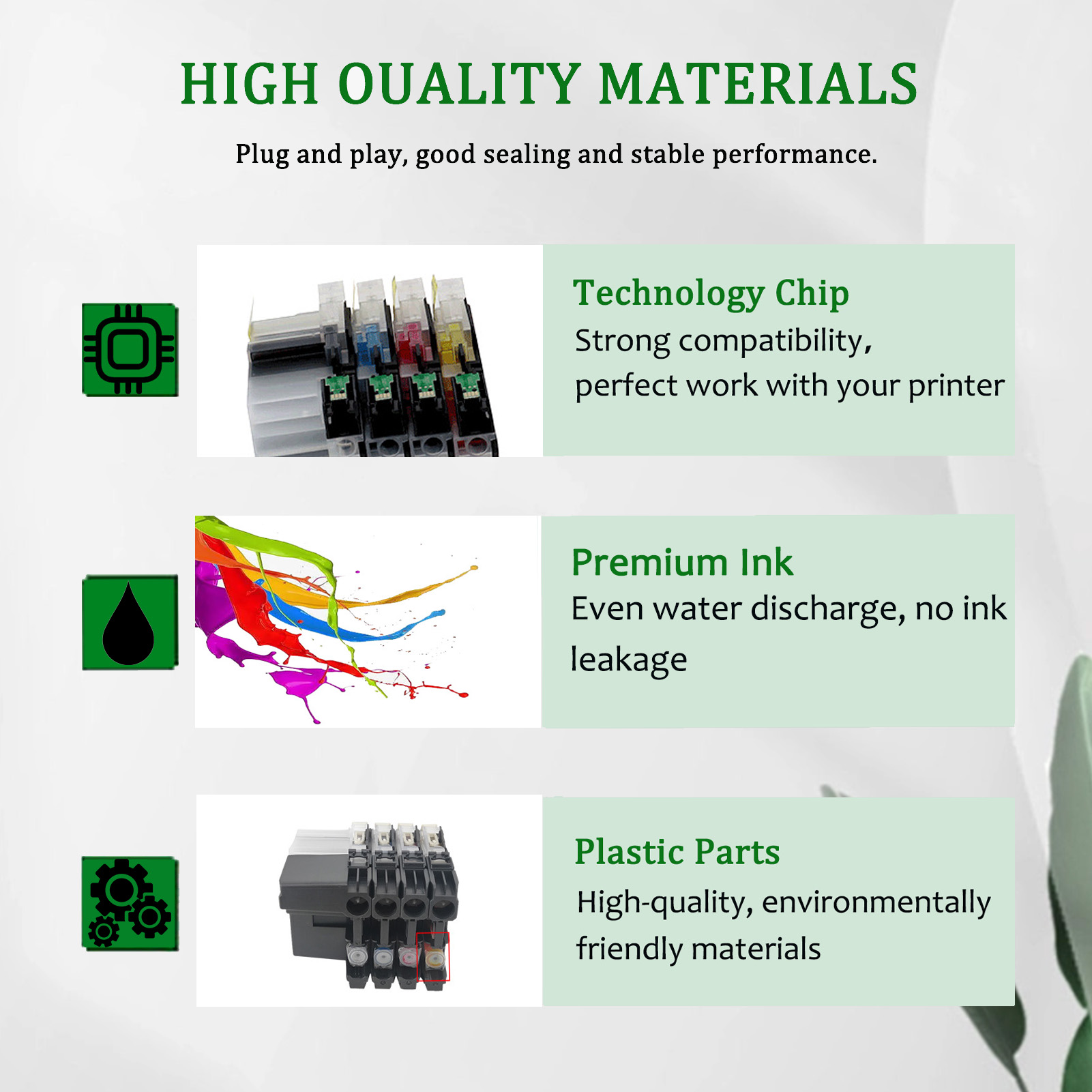 HIGH OUALITY MATERIALS

Plug and play, good sealing and stable performance.

Technology Chip
Strong compatibility, perfect work with your printer

Premium Ink
Even water discharge, no ink leakage

Plastic Parts
High-quality, environmentally friendly materials